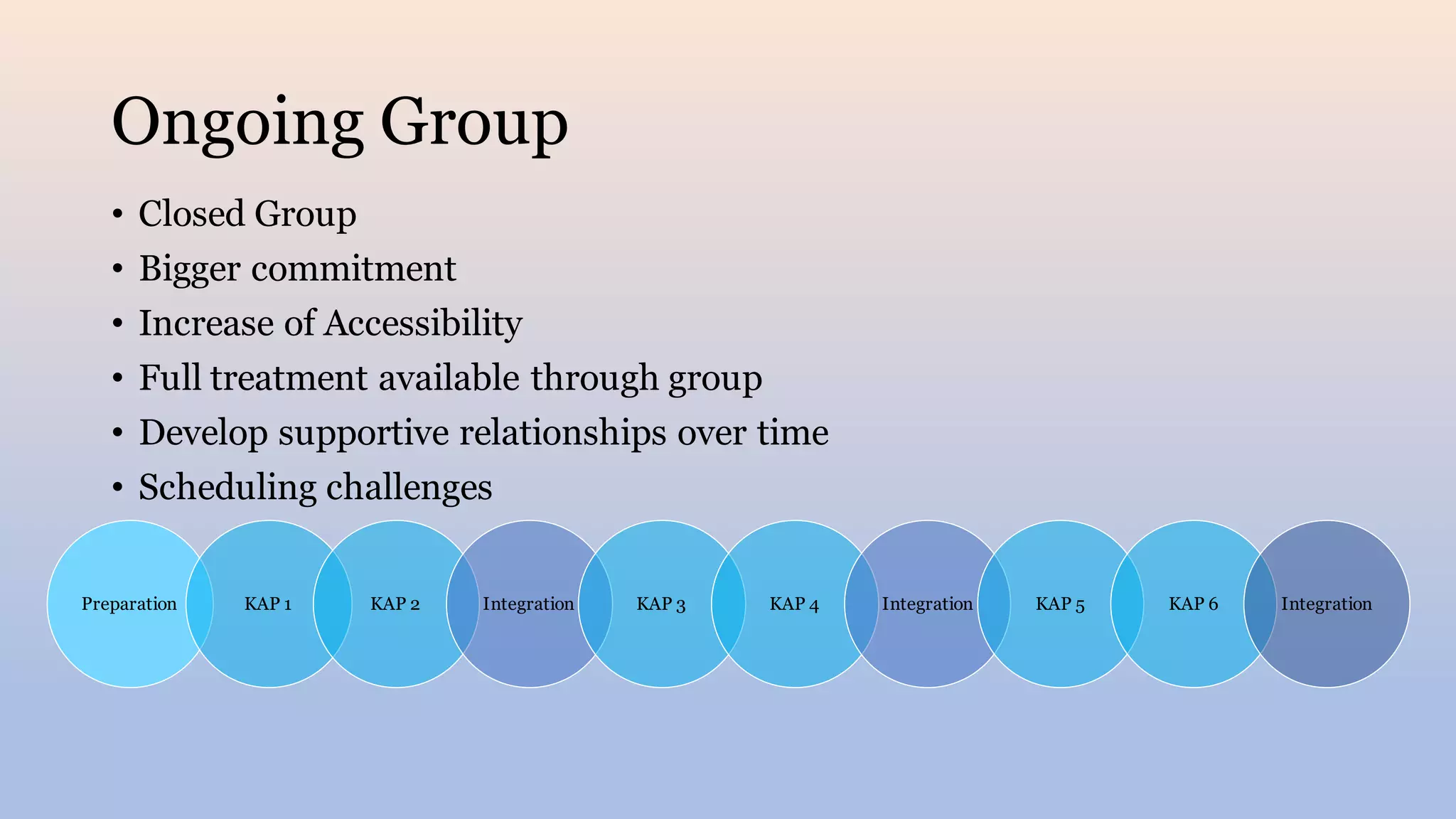 Ongoing Group

• Closed Group
• Bigger commitment
• Increase of Accessibility
• Full treatment available through group
• Develop supportive relationships over time
• Scheduling challenges

Preparation
KAP 1
KAP 2
Integration
KAP 3
KAP 4
Integration
KAP 5
KAP 6
Integration